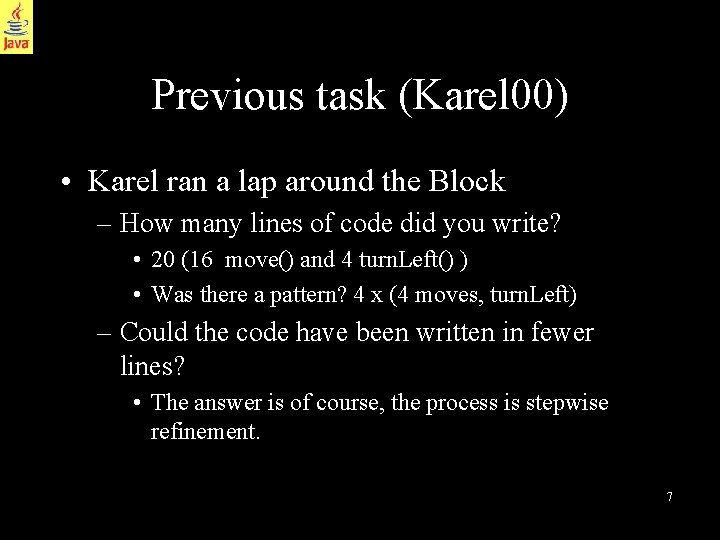 Java

Previous task (Karel00)

• Karel ran a lap around the Block
  – How many lines of code did you write?
    • 20 (16 move() and 4 turnLeft() )
    • Was there a pattern? 4 x (4 moves, turnLeft)
  – Could the code have been written in fewer lines?
    • The answer is of course, the process is stepwise refinement.

7